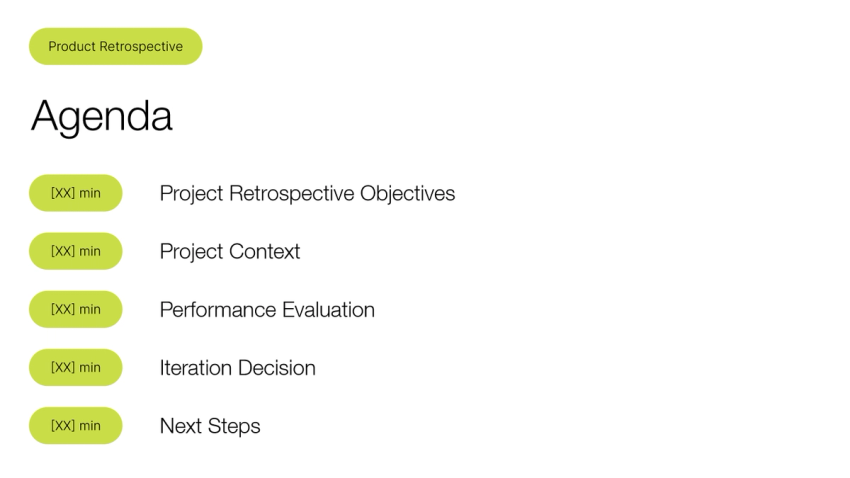 Product Retrospective

Agenda

[XX] min Project Retrospective Objectives

[XX] min Project Context

[XX] min Performance Evaluation

[XX] min Iteration Decision

[XX] min Next Steps